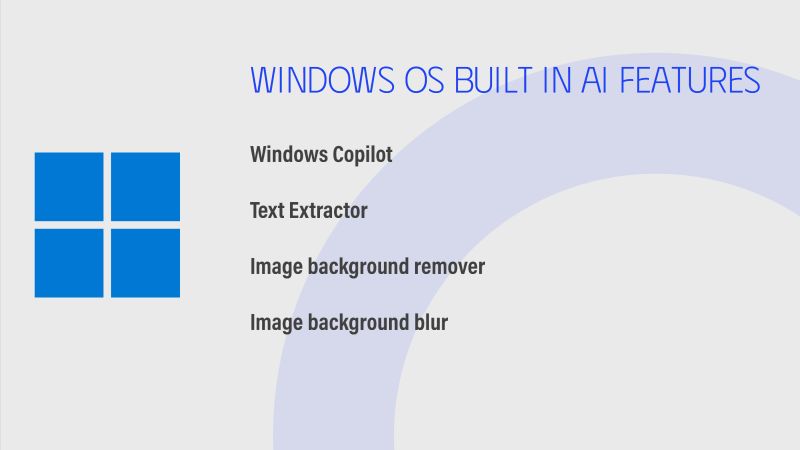 WINDOWS OS BUILT IN AI FEATURES

Windows Copilot

Text Extractor

Image background remover

Image background blur